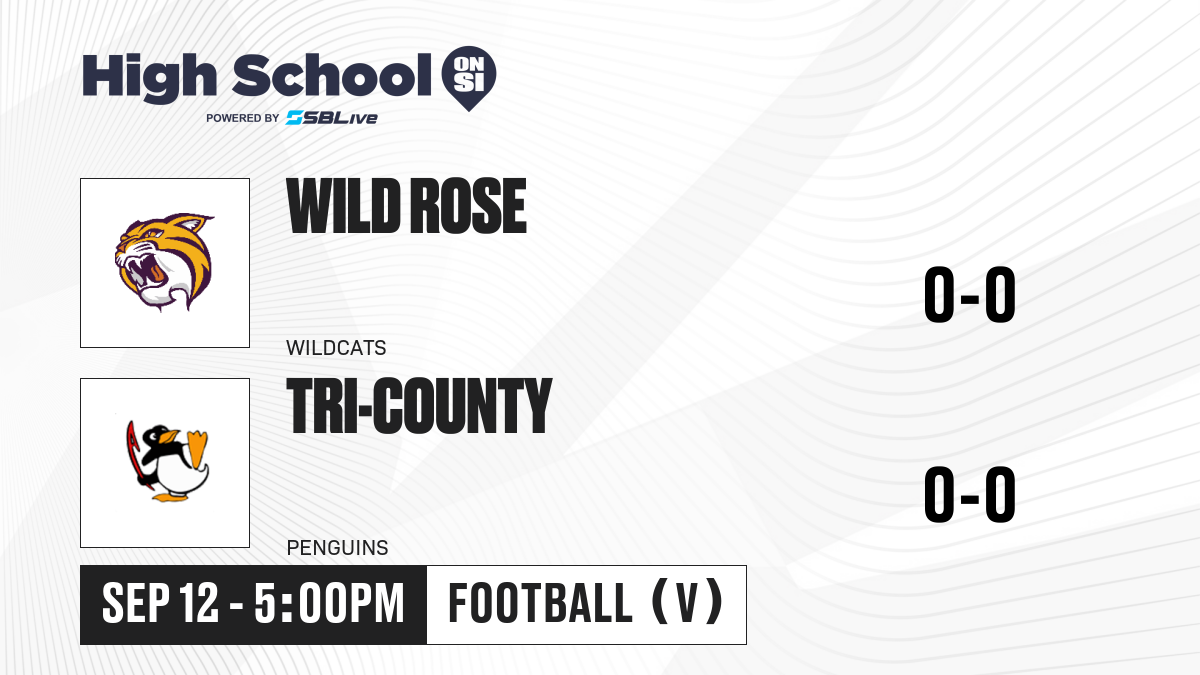 High School ON SI
POWERED BY SBLive

WILD ROSE
WILDCATS
0-0

TRI-COUNTY
PENGUINS
0-0

SEP 12 - 5:00PM
FOOTBALL (V)